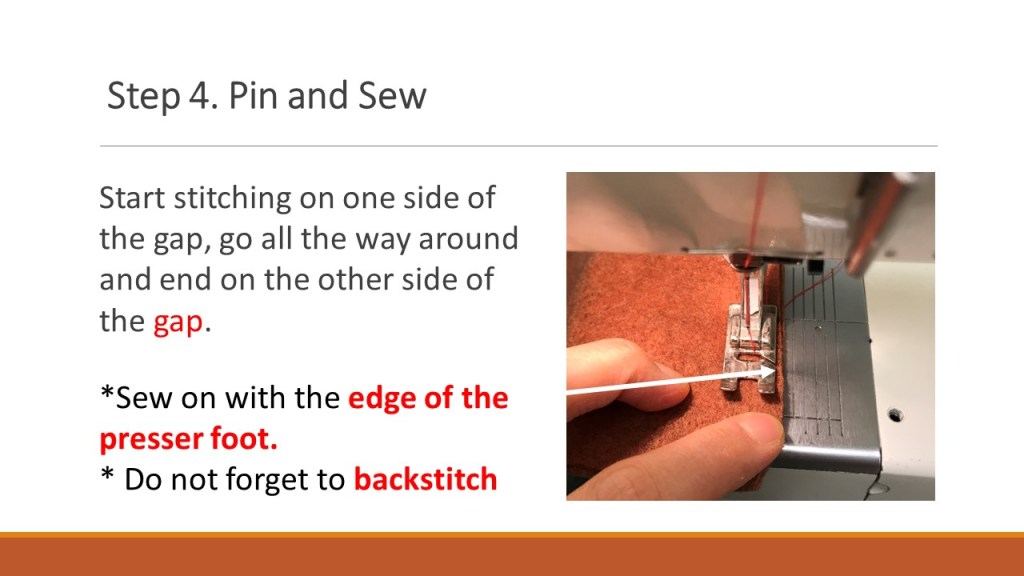 Step 4. Pin and Sew

Start stitching on one side of the gap, go all the way around and end on the other side of the gap.

*Sew on with the edge of the presser foot.
* Do not forget to backstitch